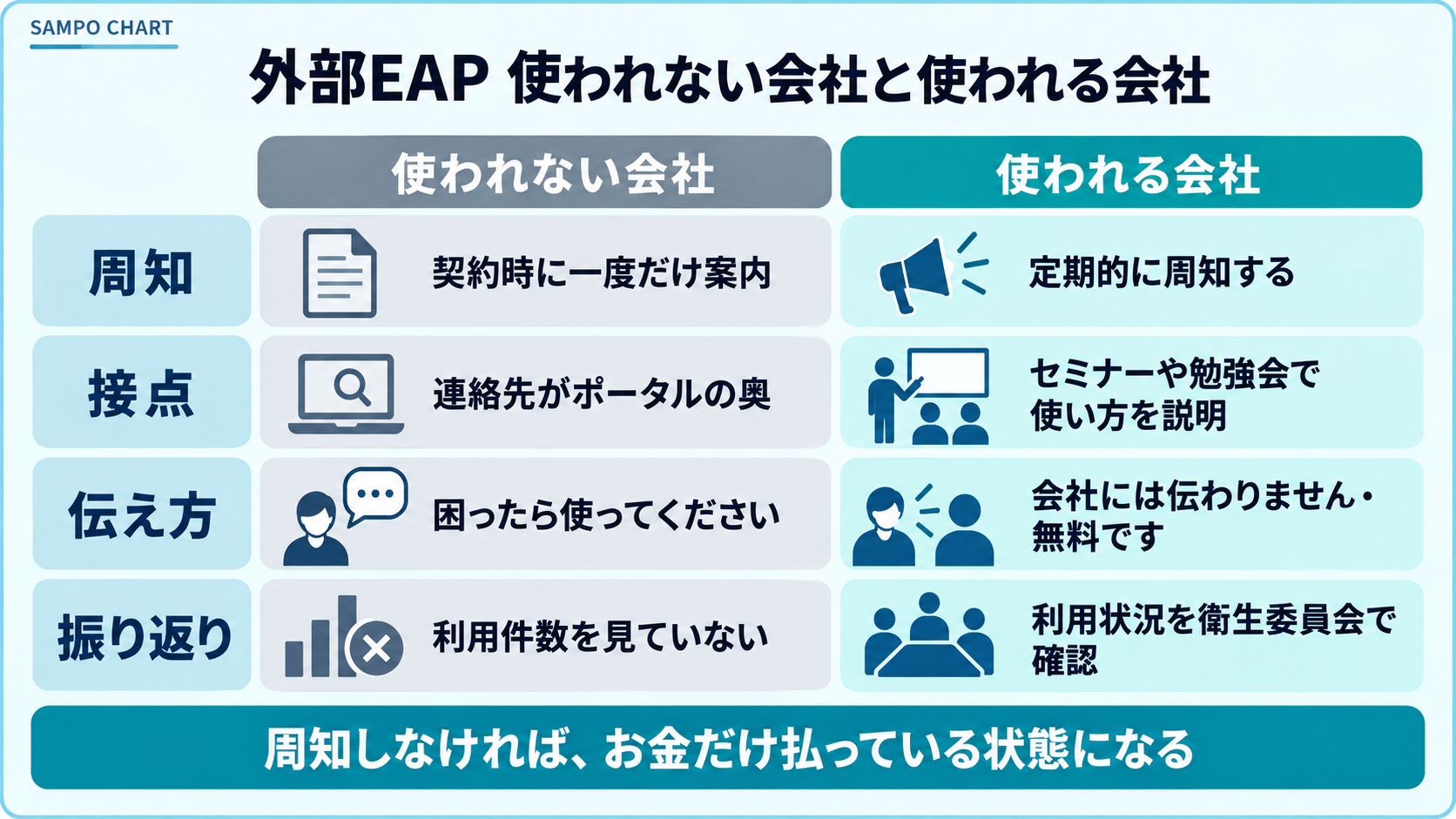 SAMPO CHART

外部EAP 使われない会社と使われる会社

| | 使われない会社 | 使われる会社 |
|---|---|---|
| 周知 | 契約時に一度だけ案内 | 定期的に周知する |
| 接点 | 連絡先がポータルの奥 | セミナーや勉強会で使い方を説明 |
| 伝え方 | 困ったら使ってください | 会社には伝わりません・無料です |
| 振り返り | 利用件数を見ていない | 利用状況を衛生委員会で確認 |

周知しなければ、お金だけ払っている状態になる